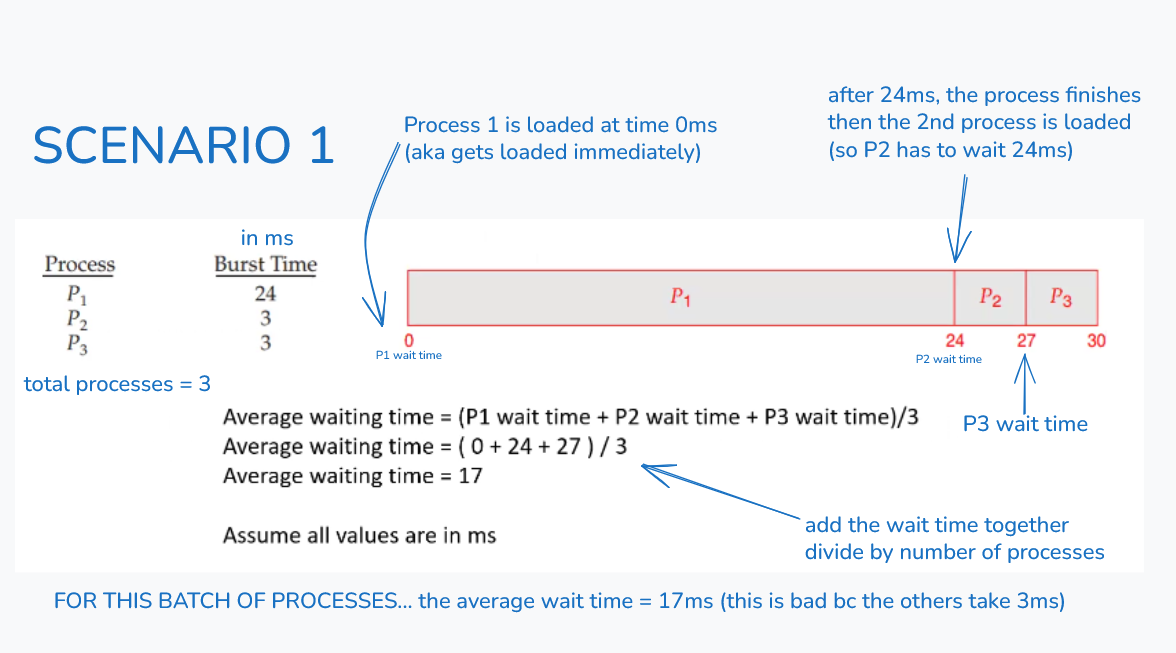 SCENARIO 1

Process 1 is loaded at time 0ms (aka gets loaded immediately)

after 24ms, the process finishes then the 2nd process is loaded (so P2 has to wait 24ms)

in ms

| Process | Burst Time |
|---|---|
| $P_1$ | 24 |
| $P_2$ | 3 |
| $P_3$ | 3 |

$P_1$ $P_2$ $P_3$

0 24 27 30

P1 wait time

P2 wait time

P3 wait time

total processes = 3

Average waiting time = (P1 wait time + P2 wait time + P3 wait time)/3
Average waiting time = ( 0 + 24 + 27 ) / 3
Average waiting time = 17

Assume all values are in ms

add the wait time together divide by number of processes

FOR THIS BATCH OF PROCESSES... the average wait time = 17ms (this is bad bc the others take 3ms)